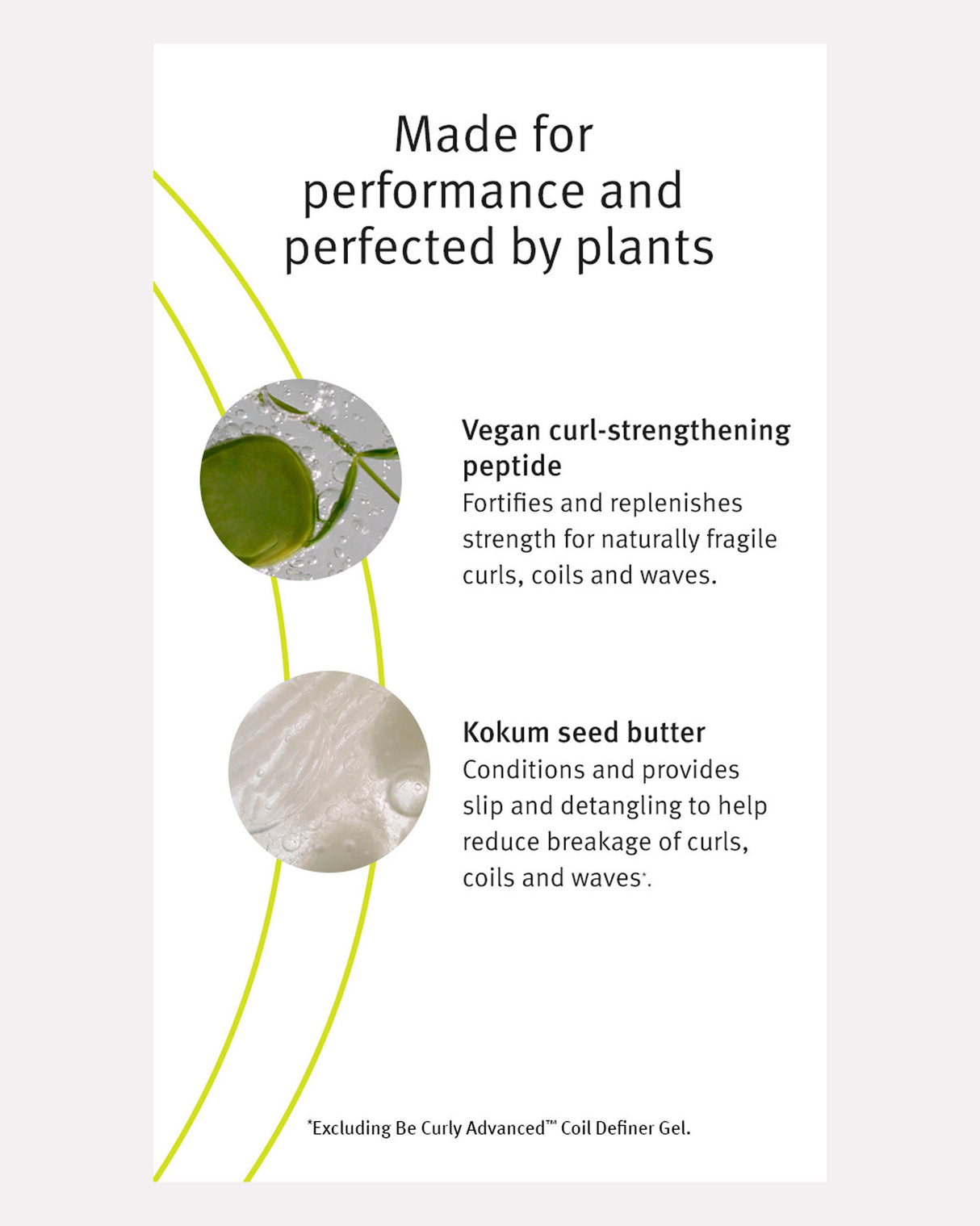 Made for performance and perfected by plants

Vegan curl-strengthening peptide
Fortifies and replenishes strength for naturally fragile curls, coils and waves.

Kokum seed butter
Conditions and provides slip and detangling to help reduce breakage of curls, coils and waves*.

*Excluding Be Curly Advanced™ Coil Definer Gel.